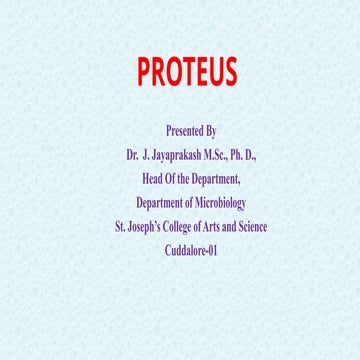 PROTEUS

Presented By
Dr. J. Jayaprakash M.Sc., Ph. D.,
Head Of the Department,
Department of Microbiology
St. Joseph's College of Arts and Science
Cuddalore-01